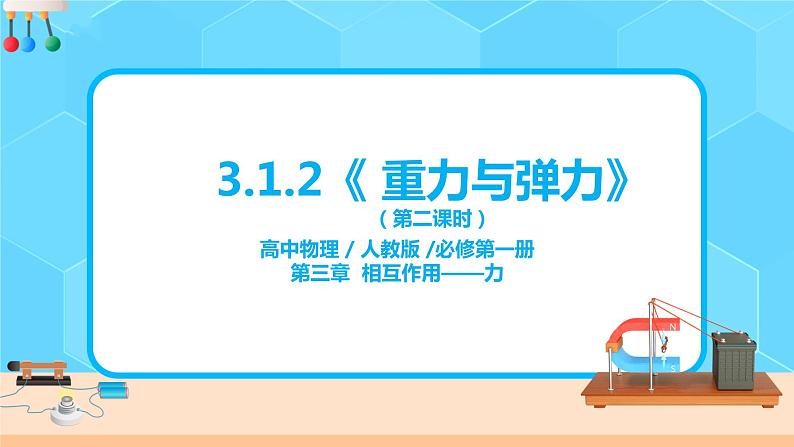 3.1.2《 重力与弹力》

（第二课时）

高中物理 / 人教版 /必修第一册

第三章 相互作用——力

N

S